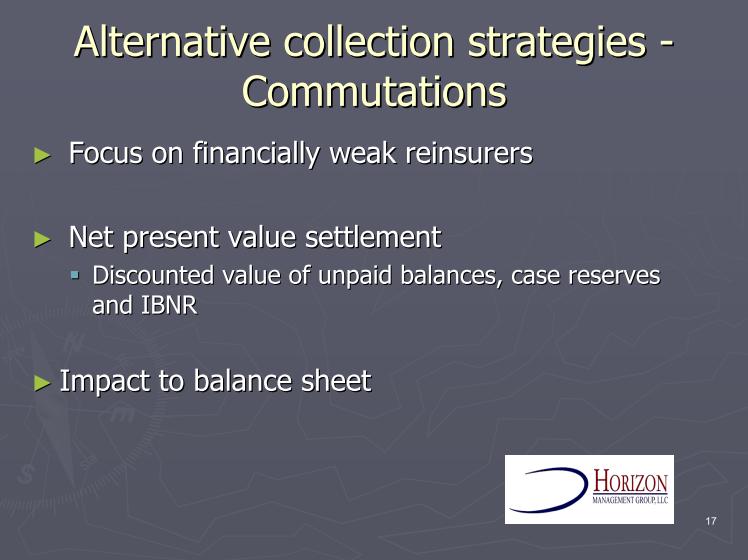 Alternative collection strategies - Commutations

► Focus on financially weak reinsurers

► Net present value settlement
▪ Discounted value of unpaid balances, case reserves and IBNR

► Impact to balance sheet

HORIZON
MANAGEMENT GROUP, LLC

17